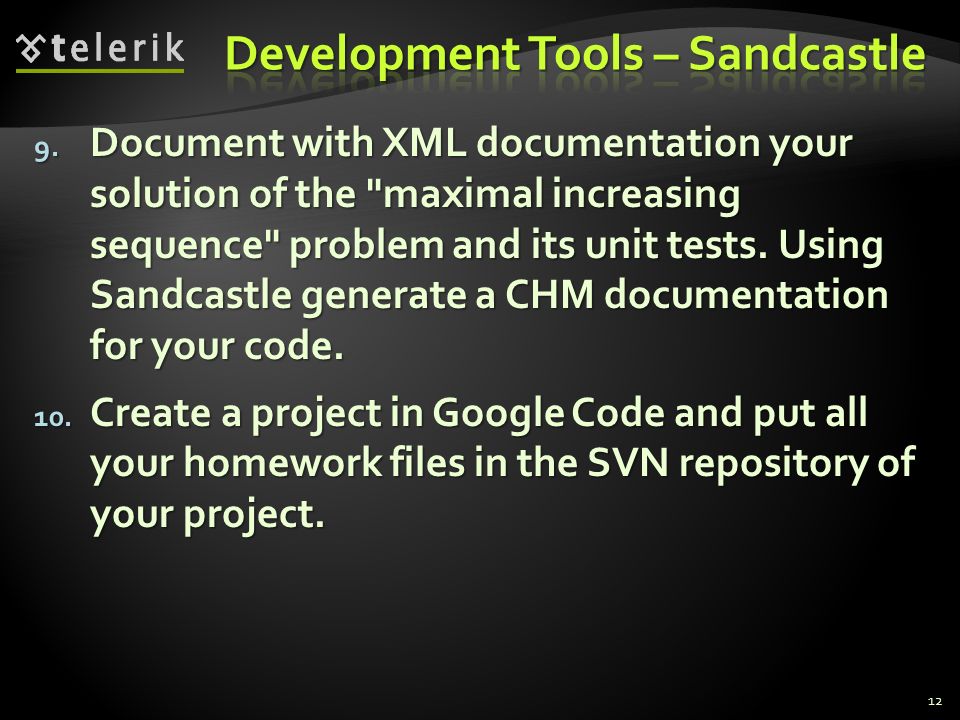 telerik

Development Tools – Sandcastle

9. Document with XML documentation your solution of the "maximal increasing sequence" problem and its unit tests. Using Sandcastle generate a CHM documentation for your code.

10. Create a project in Google Code and put all your homework files in the SVN repository of your project.

12